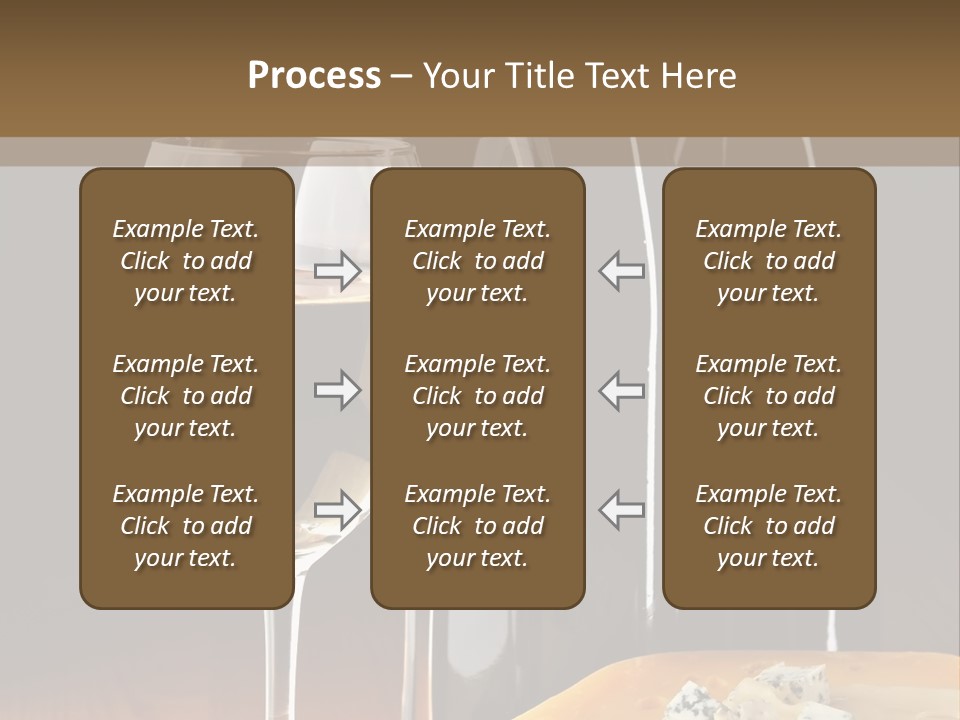 Process – Your Title Text Here

Example Text. Click to add your text.

Example Text. Click to add your text.

Example Text. Click to add your text.

Example Text. Click to add your text.

Example Text. Click to add your text.

Example Text. Click to add your text.

Example Text. Click to add your text.

Example Text. Click to add your text.

Example Text. Click to add your text.